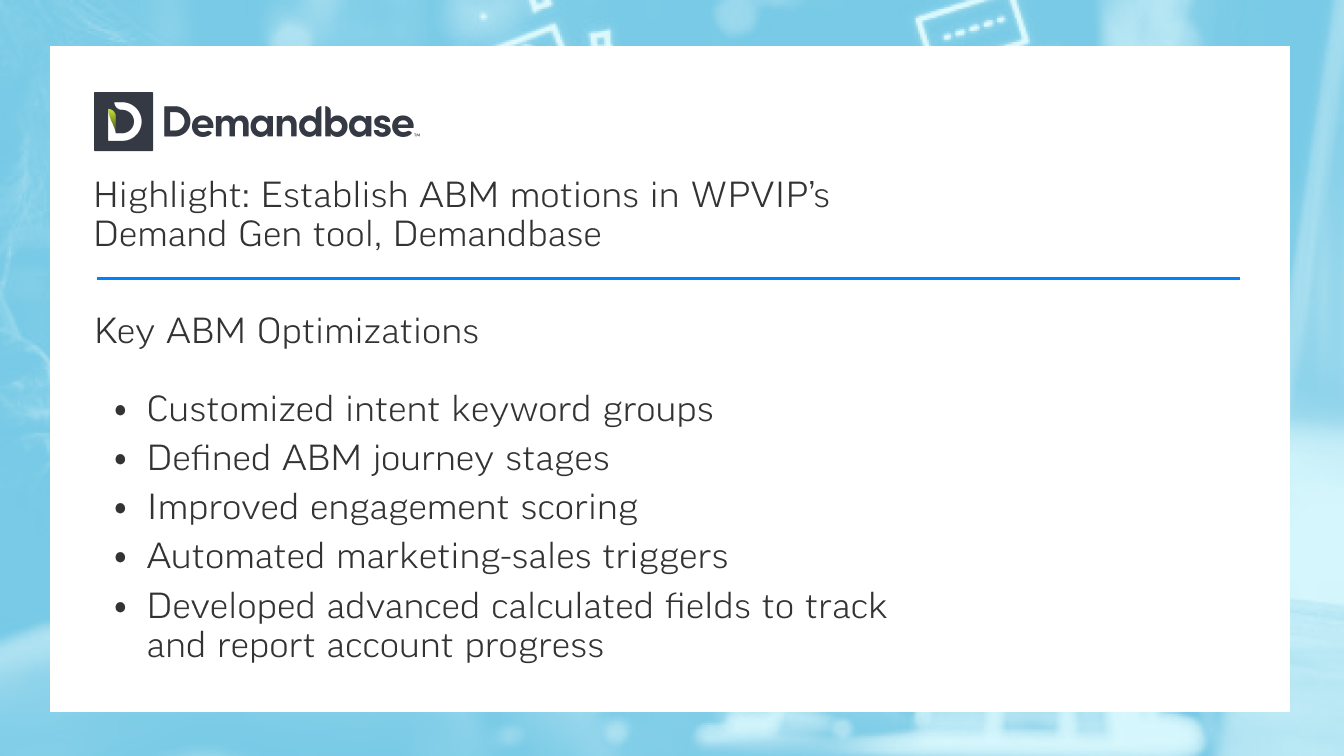 Demandbase

Highlight: Establish ABM motions in WPVIP's Demand Gen tool, Demandbase

Key ABM Optimizations

• Customized intent keyword groups
• Defined ABM journey stages
• Improved engagement scoring
• Automated marketing-sales triggers
• Developed advanced calculated fields to track and report account progress